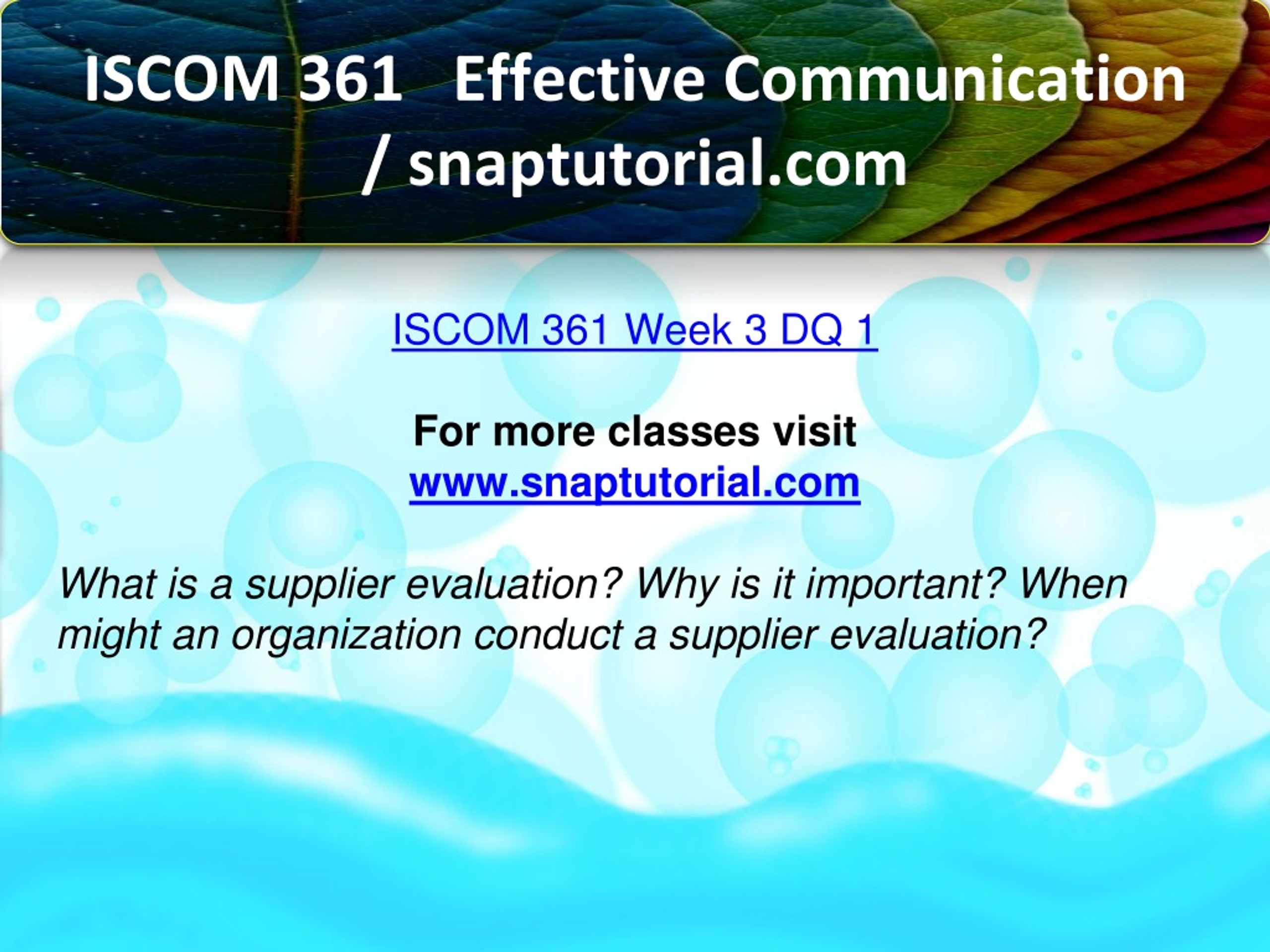 ISCOM 361 Effective Communication / snaptutorial.com

ISCOM 361 Week 3 DQ 1

For more classes visit
www.snaptutorial.com

What is a supplier evaluation? Why is it important? When might an organization conduct a supplier evaluation?